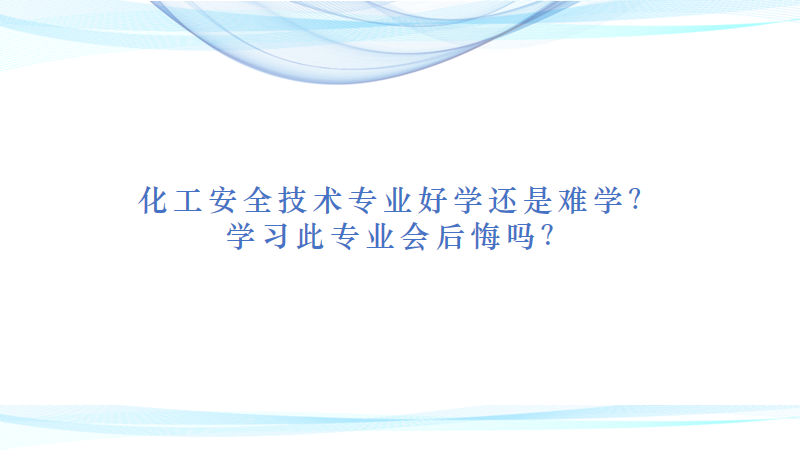 化工安全技术专业好学还是难学?
学习此专业会后悔吗?